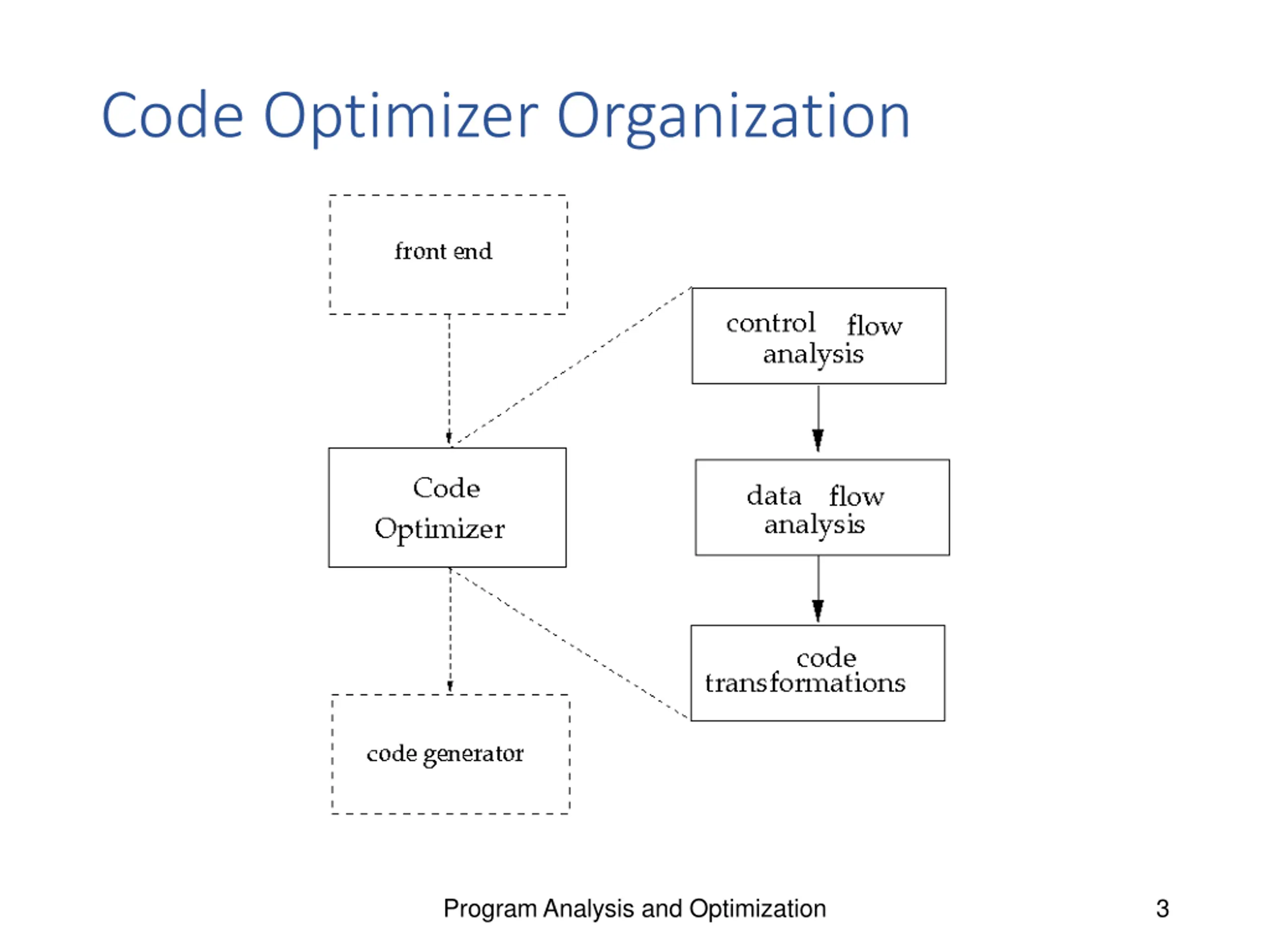 Code Optimizer Organization

front end

Code Optimizer

code generator

control flow analysis

data flow analysis

code transformations

Program Analysis and Optimization

3